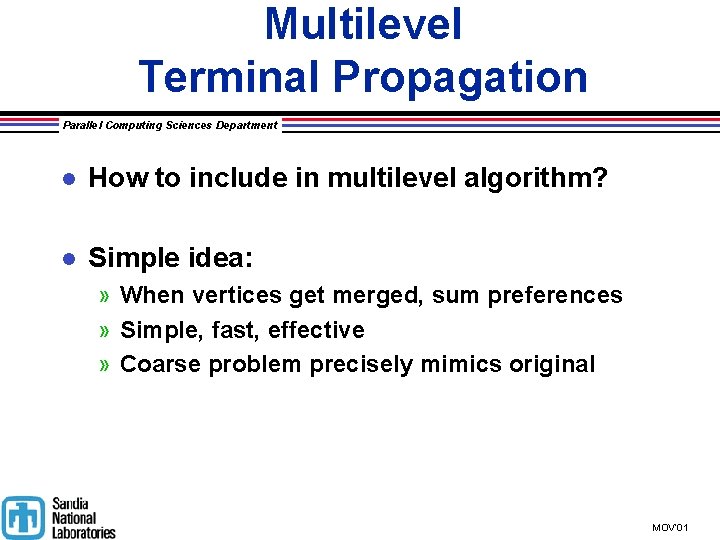 Multilevel
Terminal Propagation

Parallel Computing Sciences Department

● How to include in multilevel algorithm?

● Simple idea:
» When vertices get merged, sum preferences
» Simple, fast, effective
» Coarse problem precisely mimics original

Sandia
National
Laboratories

MOV'01